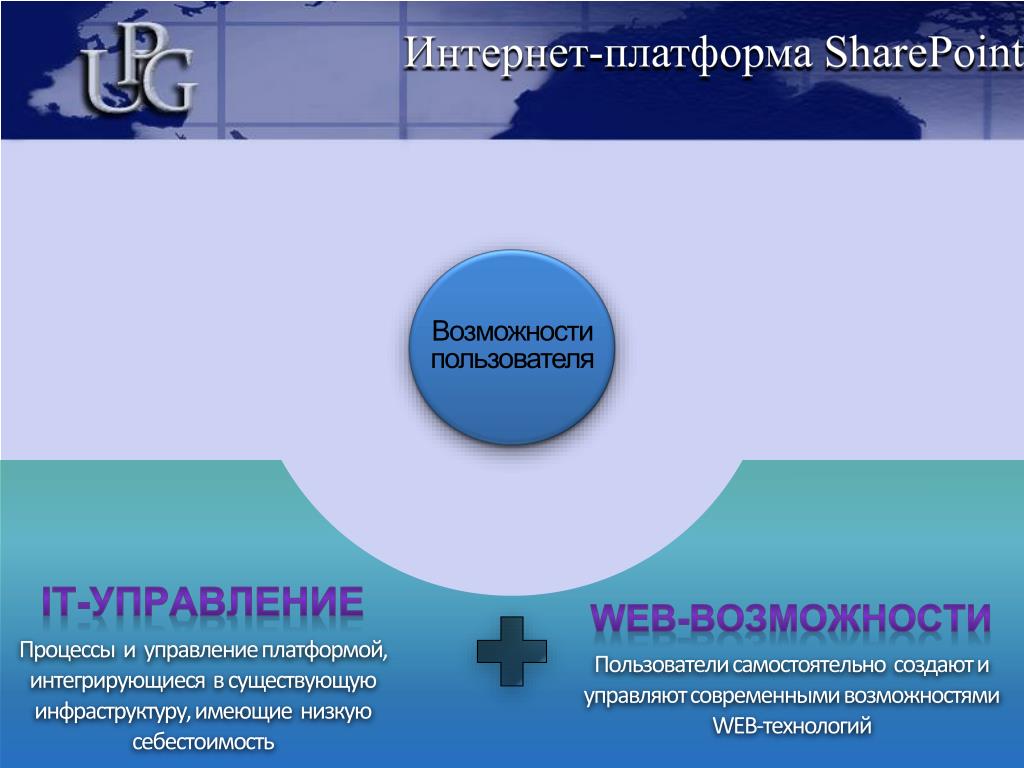 UPG

Интернет-платформа SharePoint

Возможности пользователя

IT-УПРАВЛЕНИЕ

Процессы и управление платформой, интегрирующиеся в существующую инфраструктуру, имеющие низкую себестоимость

WEB-ВОЗМОЖНОСТИ

Пользователи самостоятельно создают и управляют современными возможностями WEB-технологий